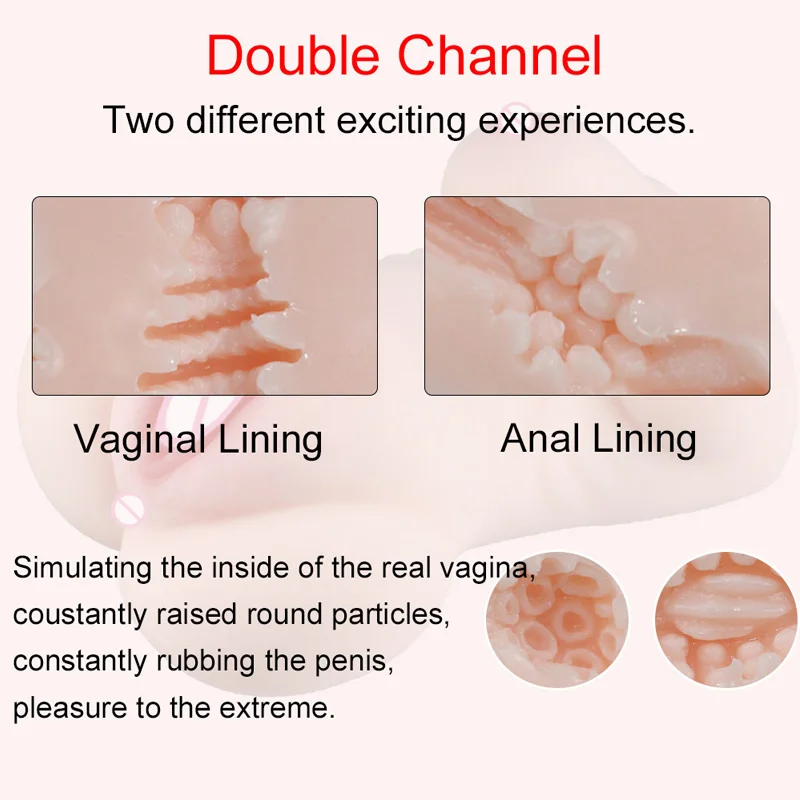 Double Channel

Two different exciting experiences.

Vaginal Lining

Anal Lining

Simulating the inside of the real vagina, coustantly raised round particles, constantly rubbing the penis, pleasure to the extreme.